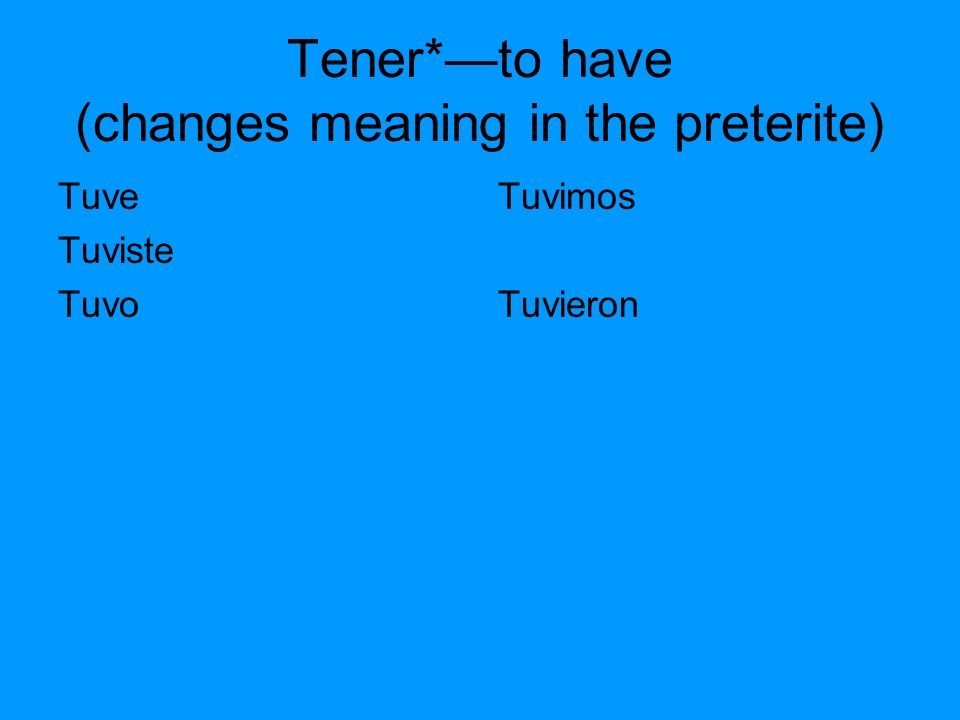 Tener*—to have
(changes meaning in the preterite)

Tuve
Tuviste
Tuvo

Tuvimos

Tuvieron